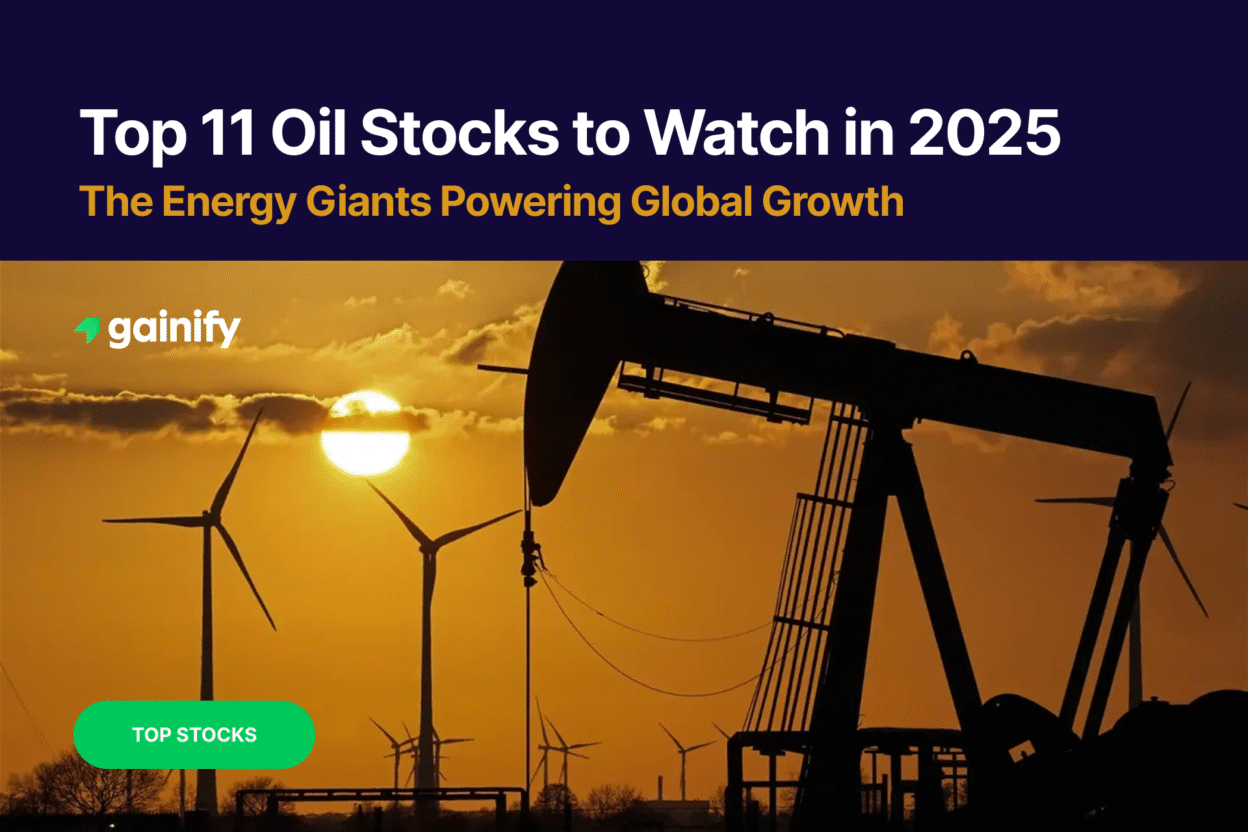 Top 11 Oil Stocks to Watch in 2025
The Energy Giants Powering Global Growth

gainify

TOP STOCKS